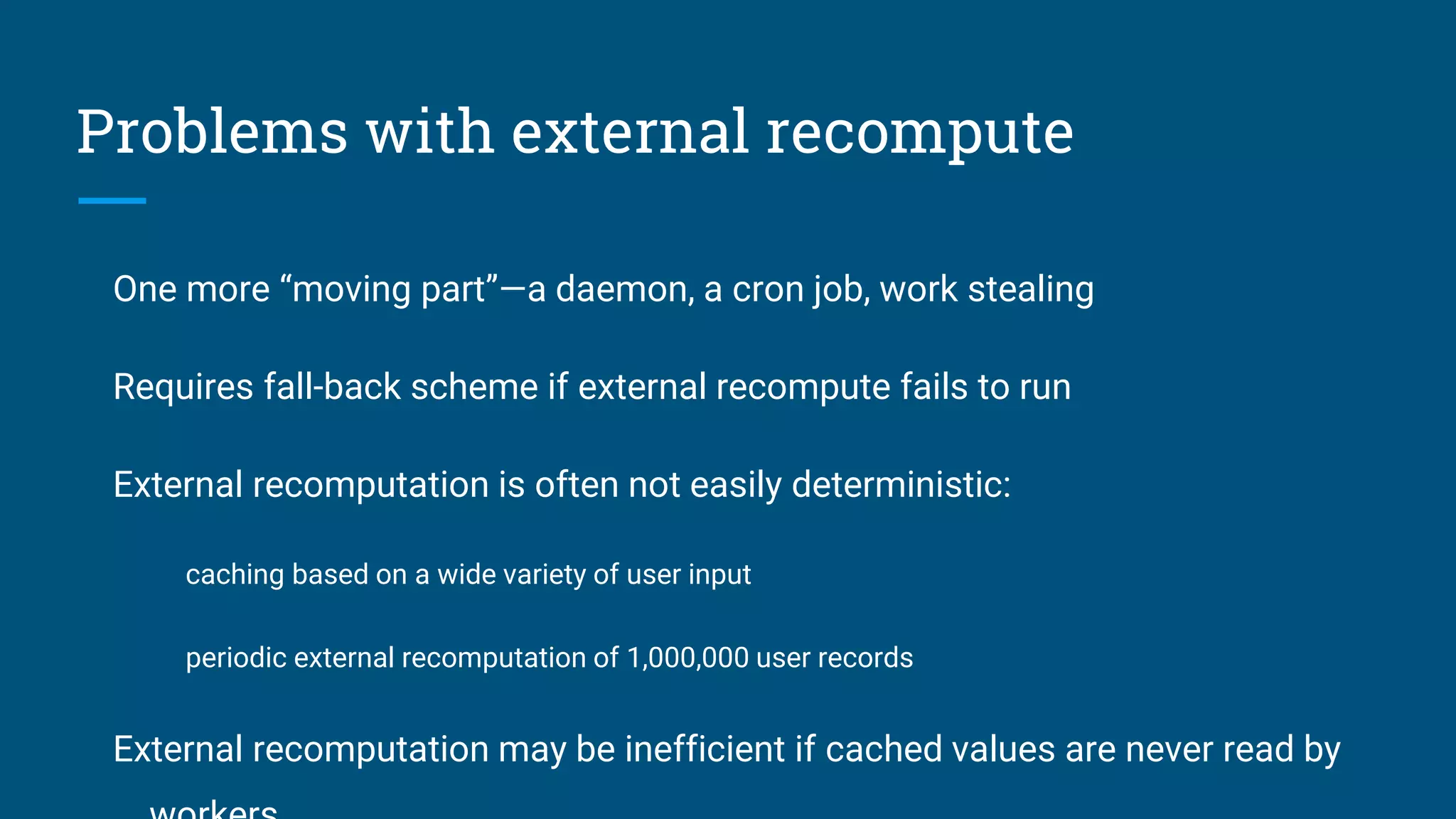 Problems with external recompute

One more “moving part”—a daemon, a cron job, work stealing

Requires fall-back scheme if external recompute fails to run

External recomputation is often not easily deterministic:

caching based on a wide variety of user input

periodic external recomputation of 1,000,000 user records

External recomputation may be inefficient if cached values are never read by workers